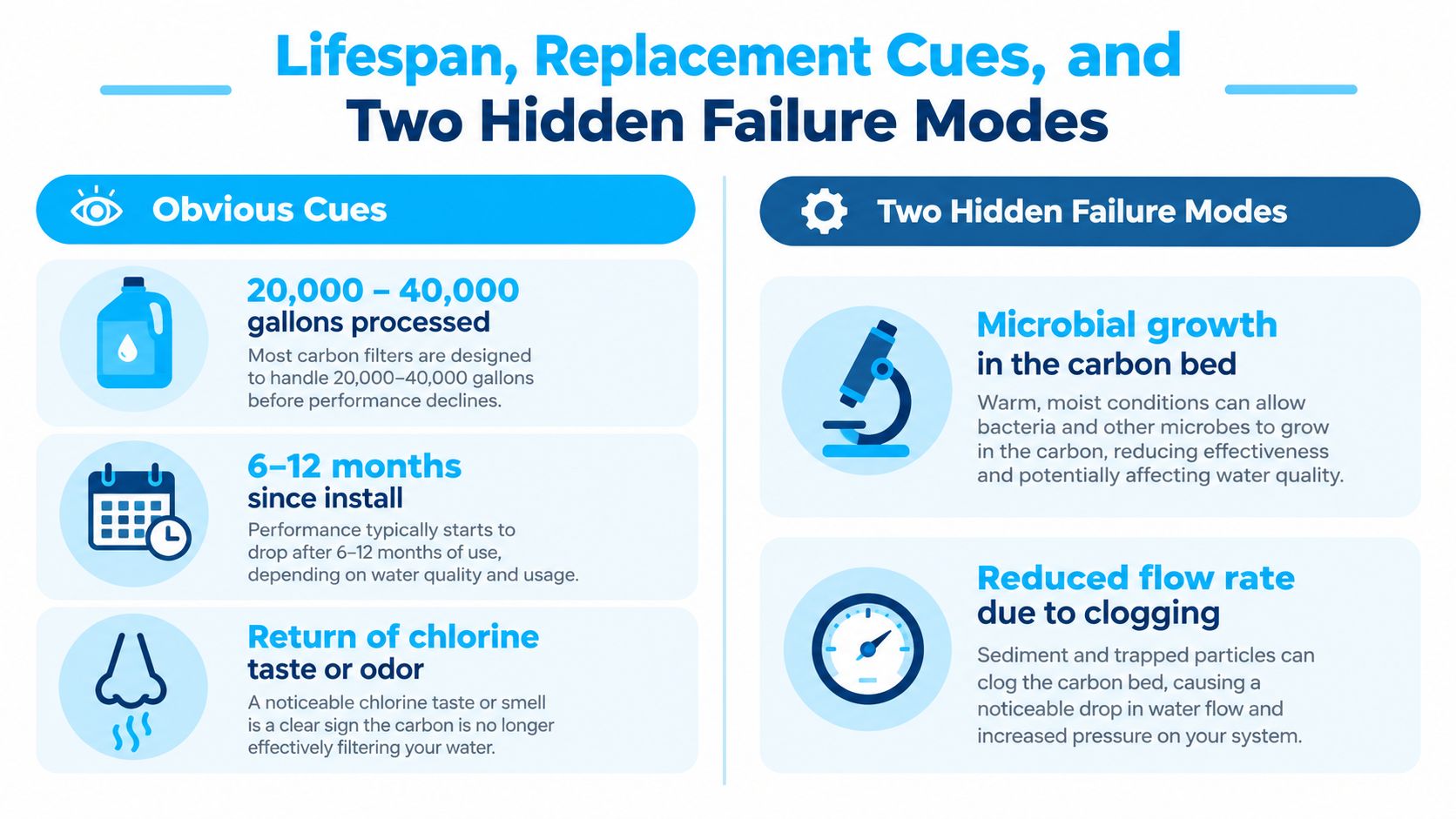 Lifespan, Replacement Cues, and
Two Hidden Failure Modes

Obvious Cues

20,000 – 40,000
gallons processed

Most carbon filters are designed to handle 20,000–40,000 gallons before performance declines.

6–12 months
since install

Performance typically starts to drop after 6–12 months of use, depending on water quality and usage.

Return of chlorine
taste or odor

A noticeable chlorine taste or smell is a clear sign the carbon is no longer effectively filtering your water.

Two Hidden Failure Modes

Microbial growth
in the carbon bed

Warm, moist conditions can allow bacteria and other microbes to grow in the carbon, reducing effectiveness and potentially affecting water quality.

Reduced flow rate
due to clogging

Sediment and trapped particles can clog the carbon bed, causing a noticeable drop in water flow and increased pressure on your system.